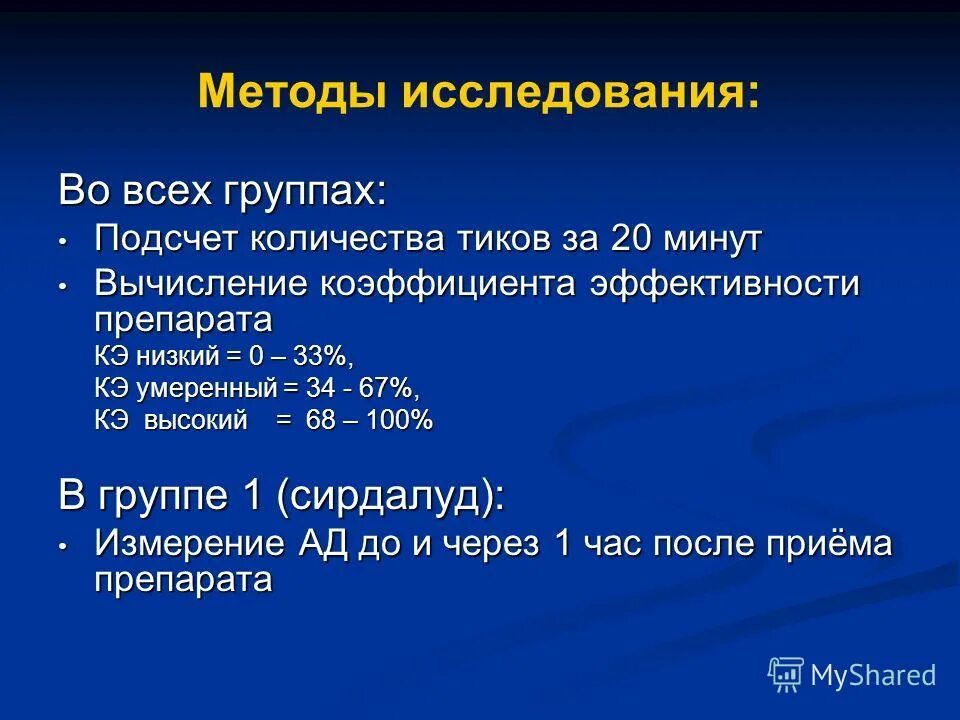 Методы исследования:

Во всех группах:

• Подсчет количества тиков за 20 минут
• Вычисление коэффициента эффективности препарата
КЭ низкий = 0 – 33%,
КЭ умеренный = 34 - 67%,
КЭ высокий = 68 – 100%

В группе 1 (сирдалуд):

• Измерение АД до и через 1 час после приёма препарата

MyShared